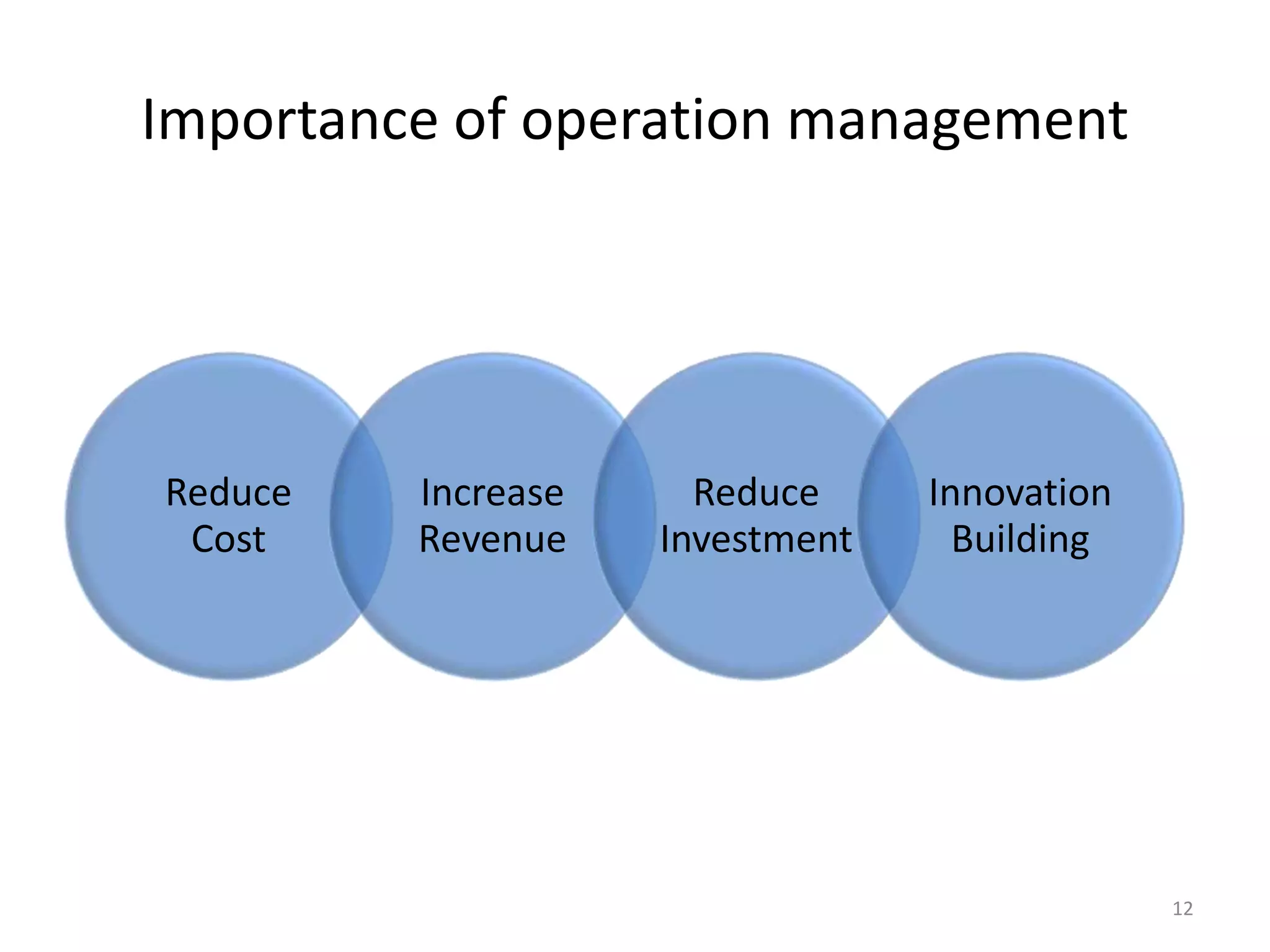 Importance of operation management

Reduce Cost

Increase Revenue

Reduce Investment

Innovation Building

12